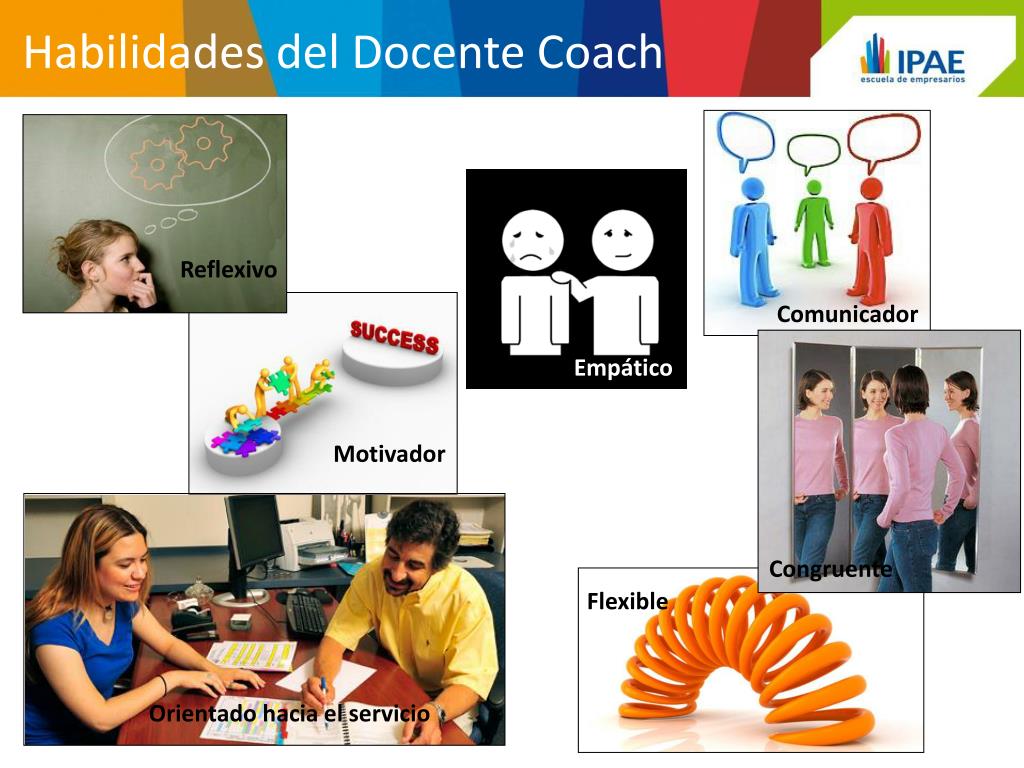 Habilidades del Docente Coach

IPAE
escuela de empresarios

Reflexivo

SUCCESS

Motivador

Empático

Comunicador

Congruente

Flexible

Orientado hacia el servicio